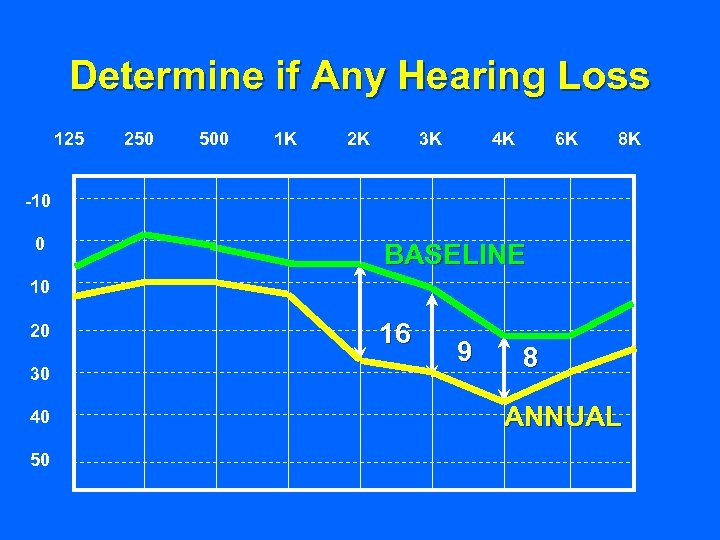 Determine if Any Hearing Loss

125 250 500 1K 2K 3K 4K 6K 8K

-10
0
10
20
30
40
50

BASELINE

16
9
8

ANNUAL